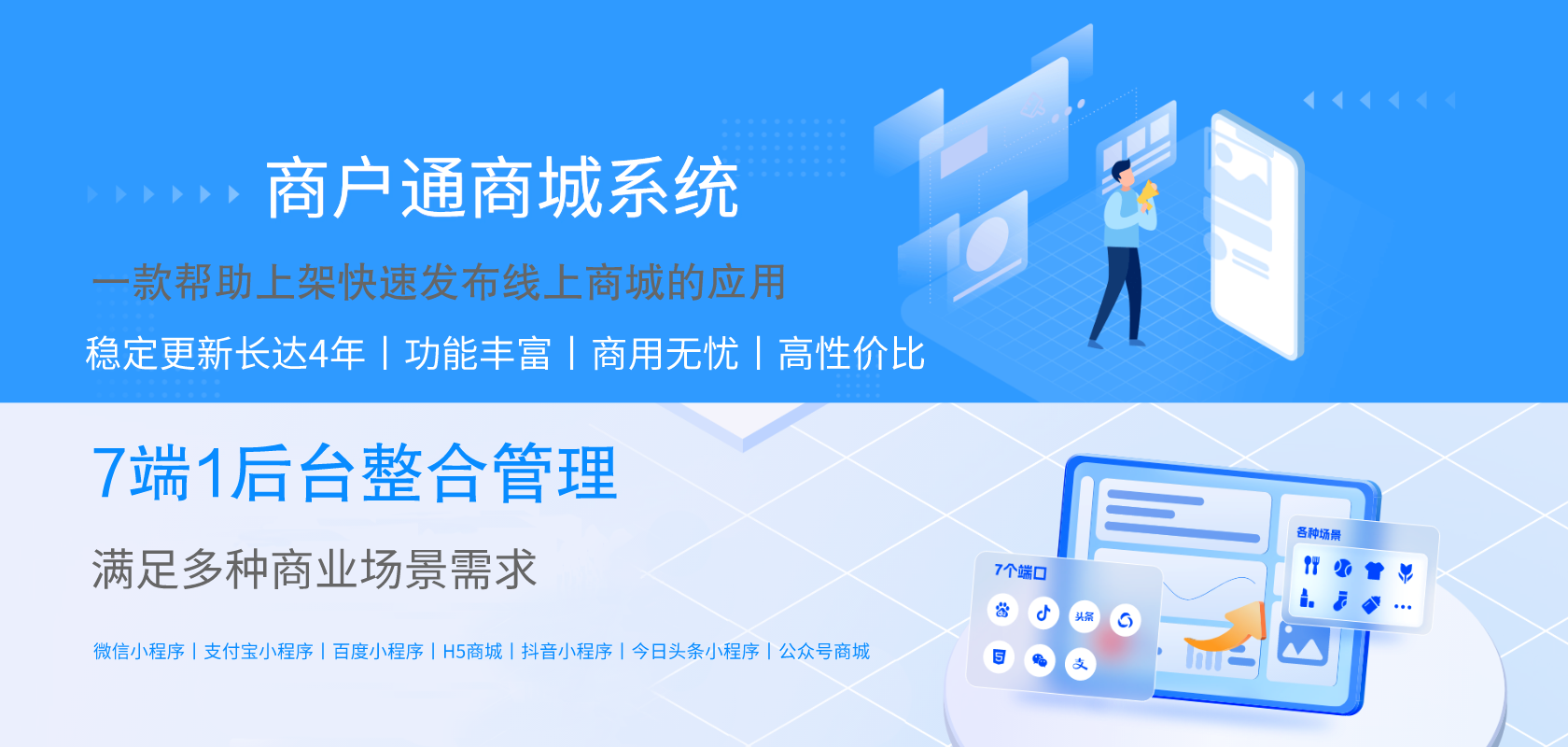 商户通商城系统

一款帮助上架快速发布线上商城的应用

稳定更新长达4年 | 功能丰富 | 商用无忧 | 高性价比

7端1后台整合管理

满足多种商业场景需求

微信小程序 | 支付宝小程序 | 百度小程序 | H5商城 | 抖音小程序 | 今日头条小程序 | 公众号商城

7个端口

头条

各种场景